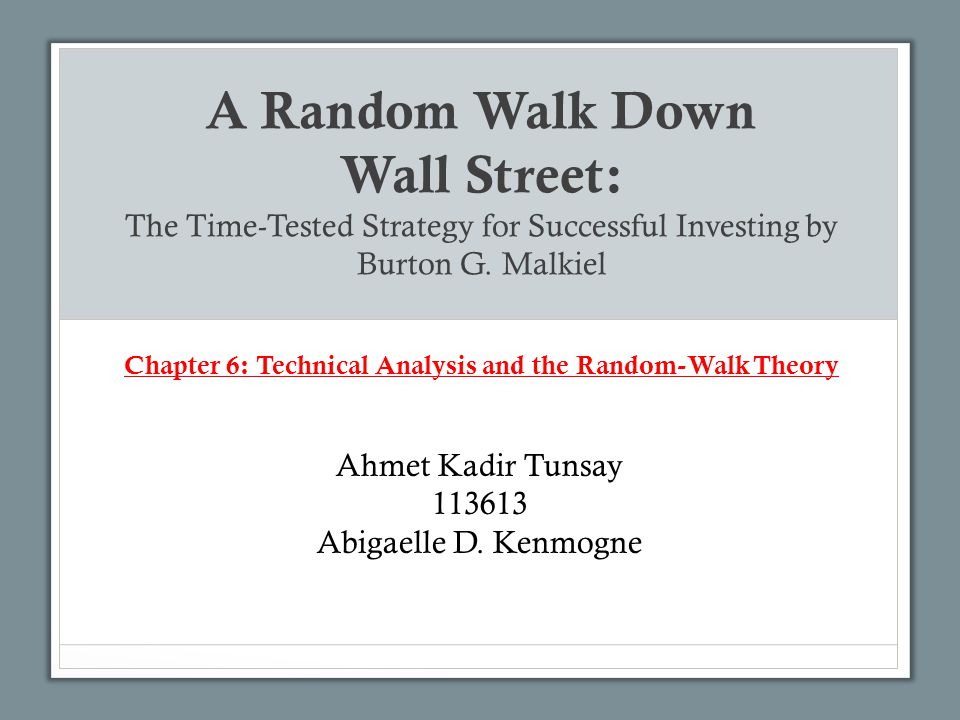 A Random Walk Down Wall Street:
The Time-Tested Strategy for Successful Investing by Burton G. Malkiel

Chapter 6: Technical Analysis and the Random-Walk Theory

Ahmet Kadir Tunsay
113613
Abigaelle D. Kenmogne